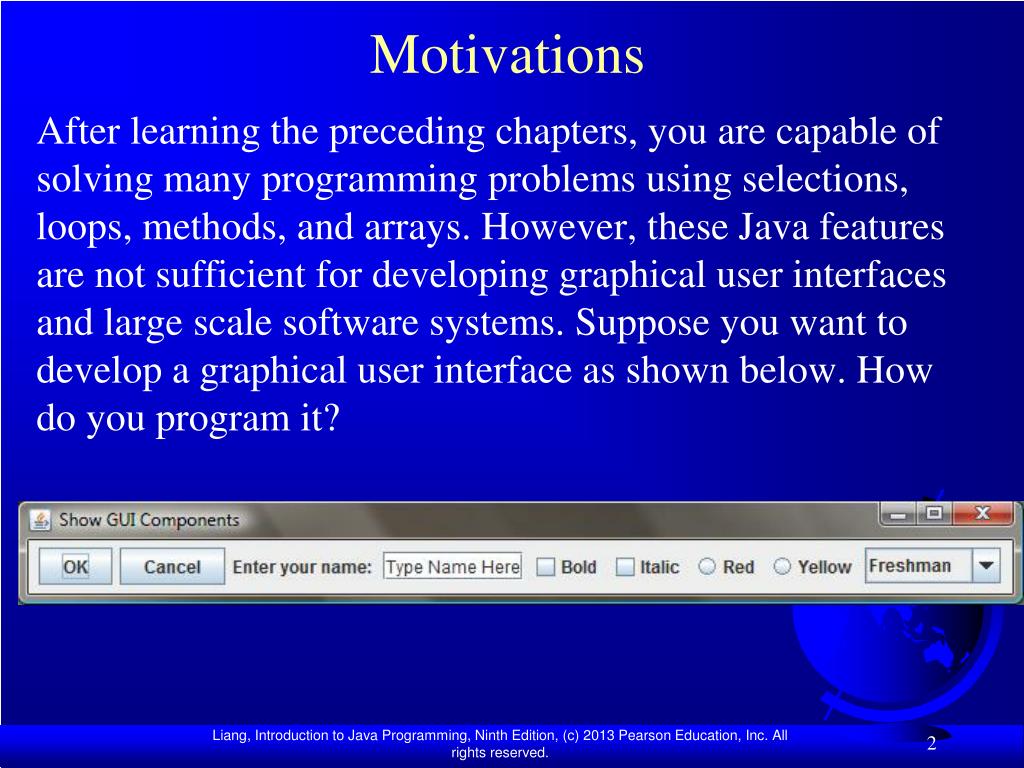 Motivations

After learning the preceding chapters, you are capable of solving many programming problems using selections, loops, methods, and arrays. However, these Java features are not sufficient for developing graphical user interfaces and large scale software systems. Suppose you want to develop a graphical user interface as shown below. How do you program it?

Show GUI Components

OK Cancel Enter your name: Type Name Here Bold Italic Red Yellow Freshman

Liang, Introduction to Java Programming, Ninth Edition, (c) 2013 Pearson Education, Inc. All rights reserved.

2